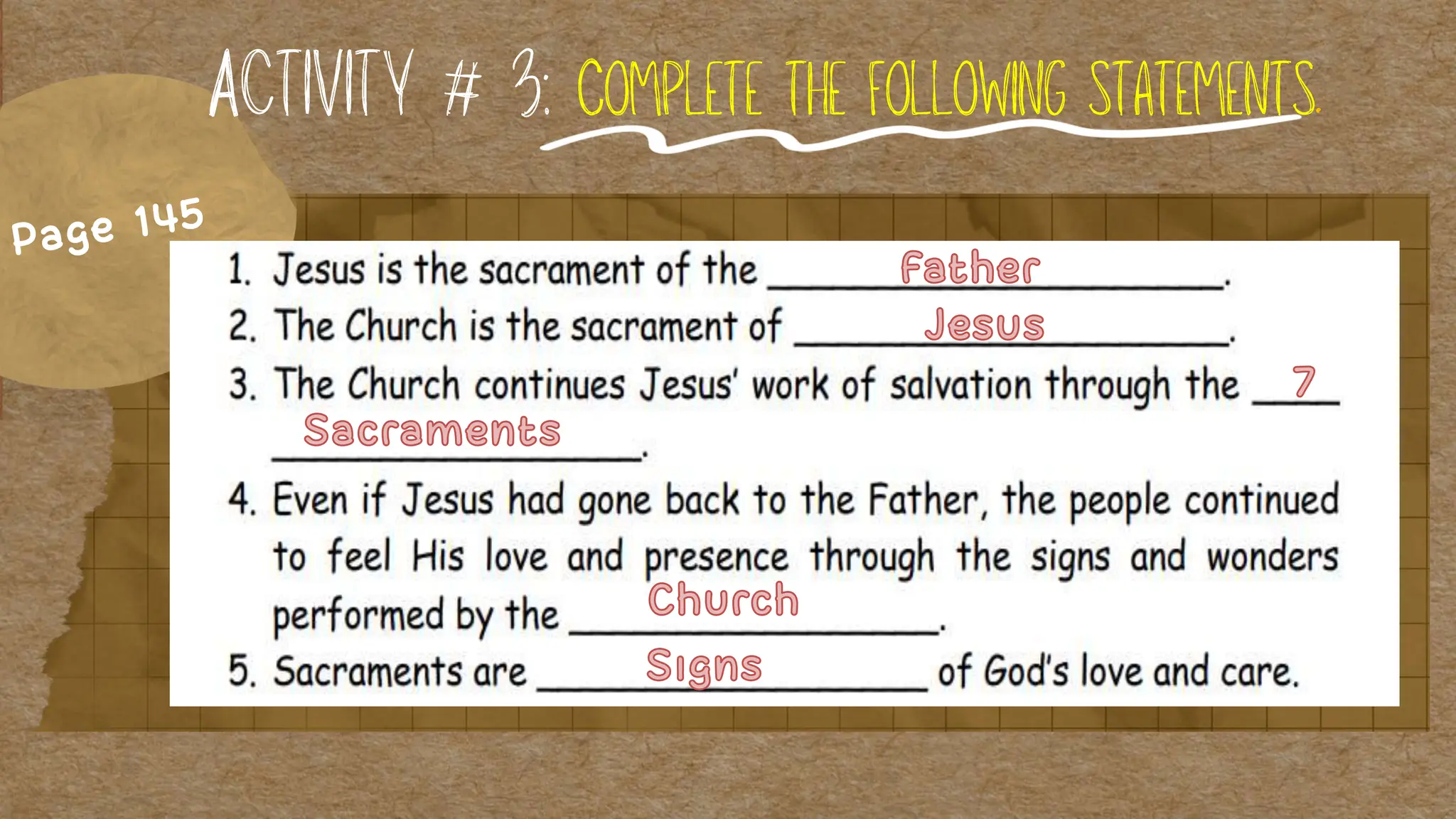 ACTIVITY # 3: COMPLETE THE FOLLOWING STATEMENTS.

Page 145

1. Jesus is the sacrament of the Father.
2. The Church is the sacrament of Jesus.
3. The Church continues Jesus' work of salvation through the 7 Sacraments.
4. Even if Jesus had gone back to the Father, the people continued to feel His love and presence through the signs and wonders performed by the Church.
5. Sacraments are Signs of God's love and care.